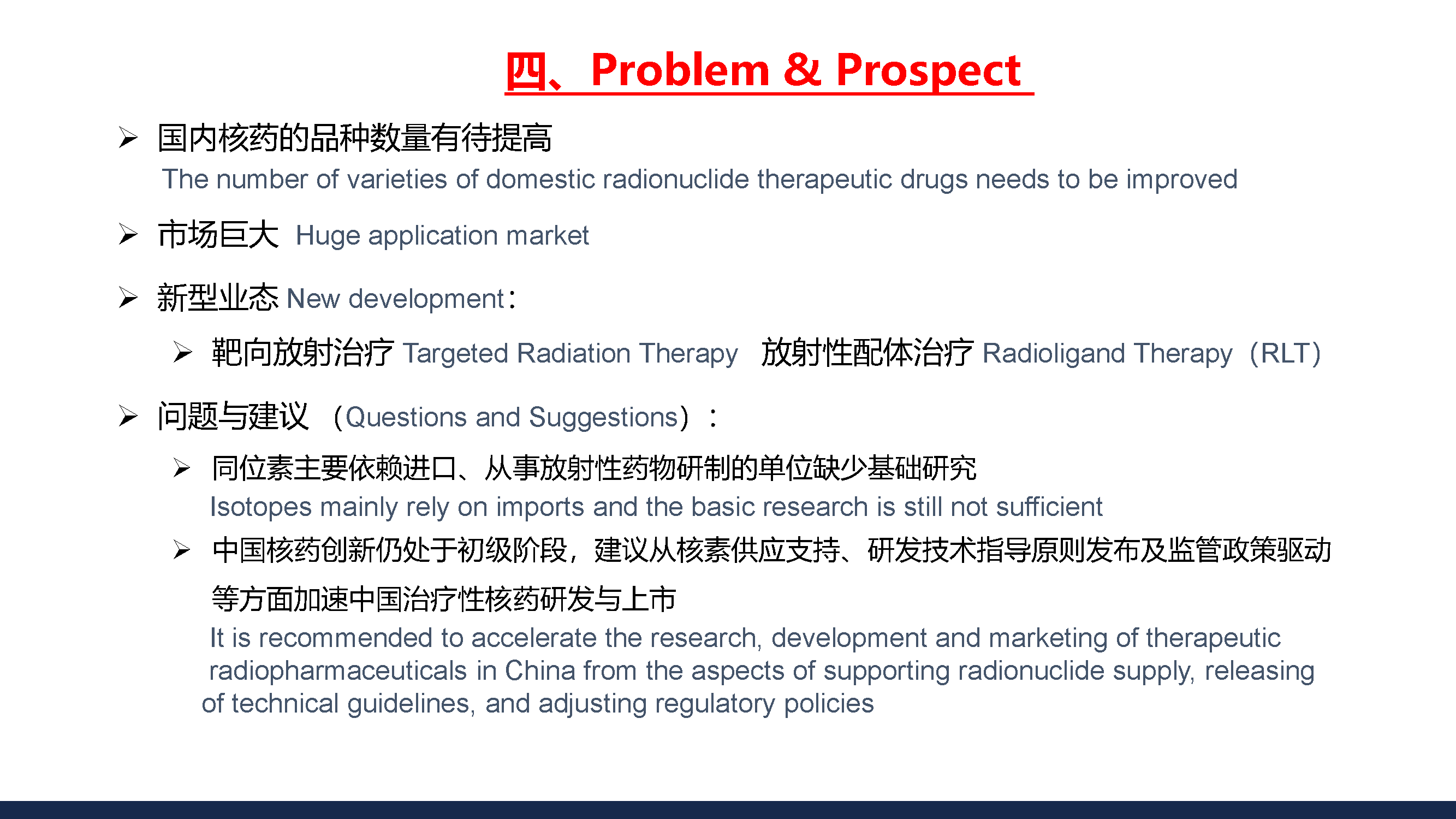 四、Problem & Prospect

➢ 国内核药的品种数量有待提高
The number of varieties of domestic radionuclide therapeutic drugs needs to be improved

➢ 市场巨大 Huge application market

➢ 新型业态 New development：

➢ 靶向放射治疗 Targeted Radiation Therapy 放射性配体治疗 Radioligand Therapy（RLT）

➢ 问题与建议 （Questions and Suggestions）：

➢ 同位素主要依赖进口、从事放射性药物研制的单位缺少基础研究
Isotopes mainly rely on imports and the basic research is still not sufficient

➢ 中国核药创新仍处于初级阶段，建议从核素供应支持、研发技术指导原则发布及监管政策驱动等方面加速中国治疗性核药研发与上市
It is recommended to accelerate the research, development and marketing of therapeutic radiopharmaceuticals in China from the aspects of supporting radionuclide supply, releasing of technical guidelines, and adjusting regulatory policies